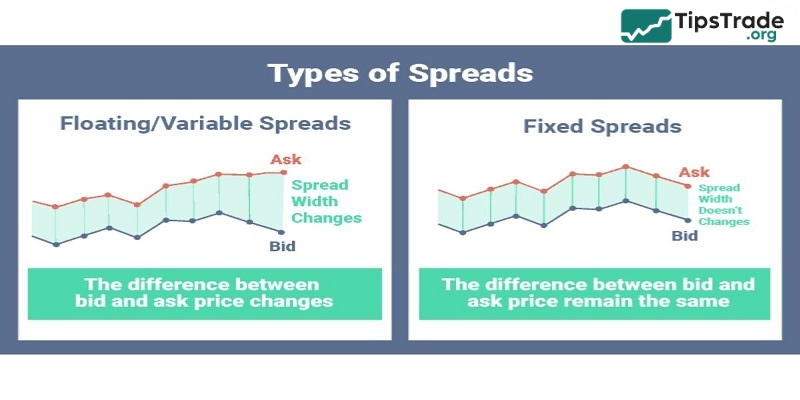 TipsTrade
.org

Types of Spreads

Floating/Variable Spreads

Ask

Spread Width Changes

Bid

The difference between bid and ask price changes

Fixed Spreads

Ask

Spread Width Doesn't Changes

Bid

The difference between bid and ask price remain the same